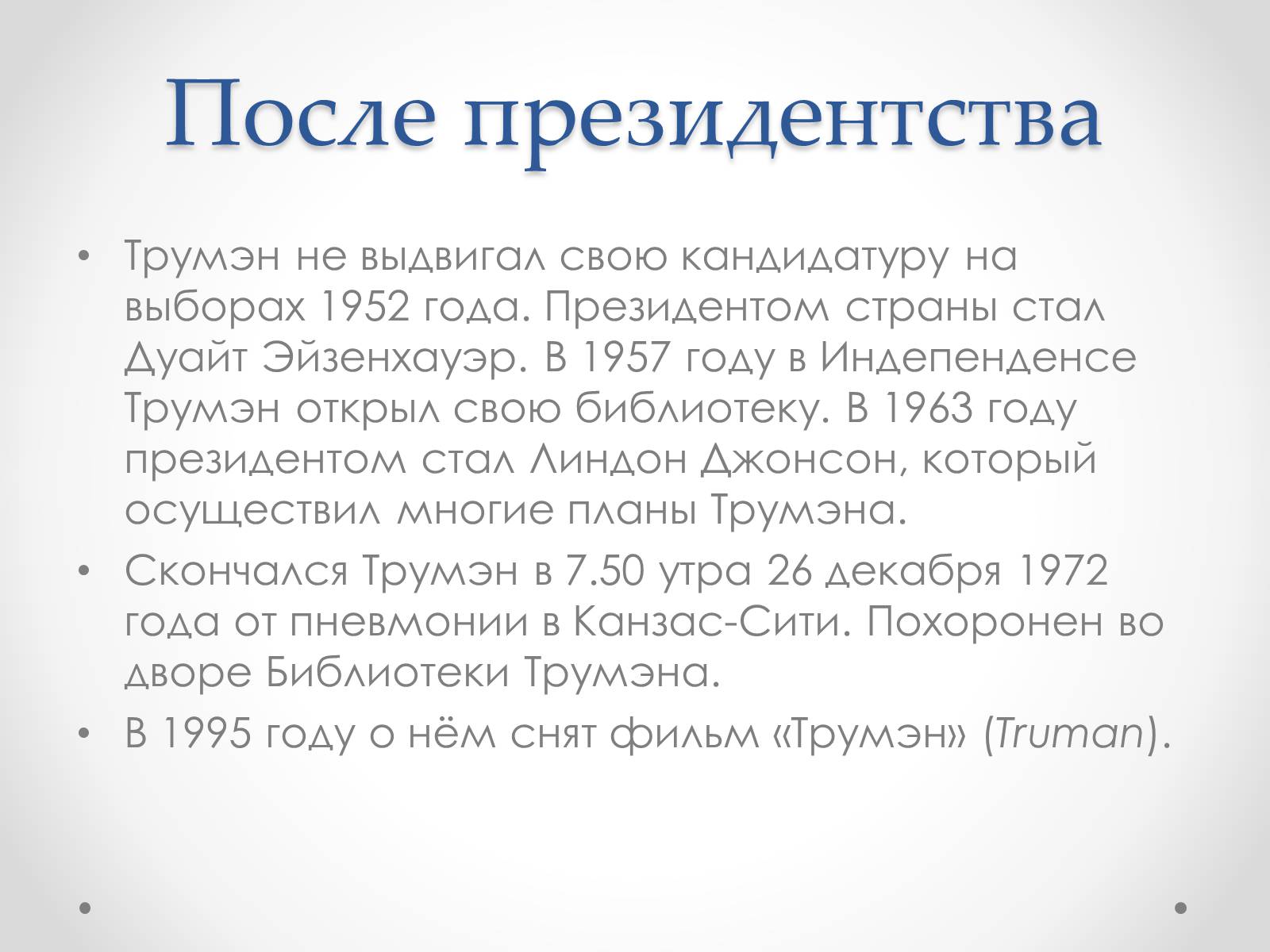 После президентства

• Трумэн не выдвигал свою кандидатуру на выборах 1952 года. Президентом страны стал Дуайт Эйзенхауэр. В 1957 году в Индепенденсе Трумэн открыл свою библиотеку. В 1963 году президентом стал Линдон Джонсон, который осуществил многие планы Трумэна.
• Скончался Трумэн в 7.50 утра 26 декабря 1972 года от пневмонии в Канзас-Сити. Похоронен во дворе Библиотеки Трумэна.
• В 1995 году о нём снят фильм «Трумэн» (Truman).